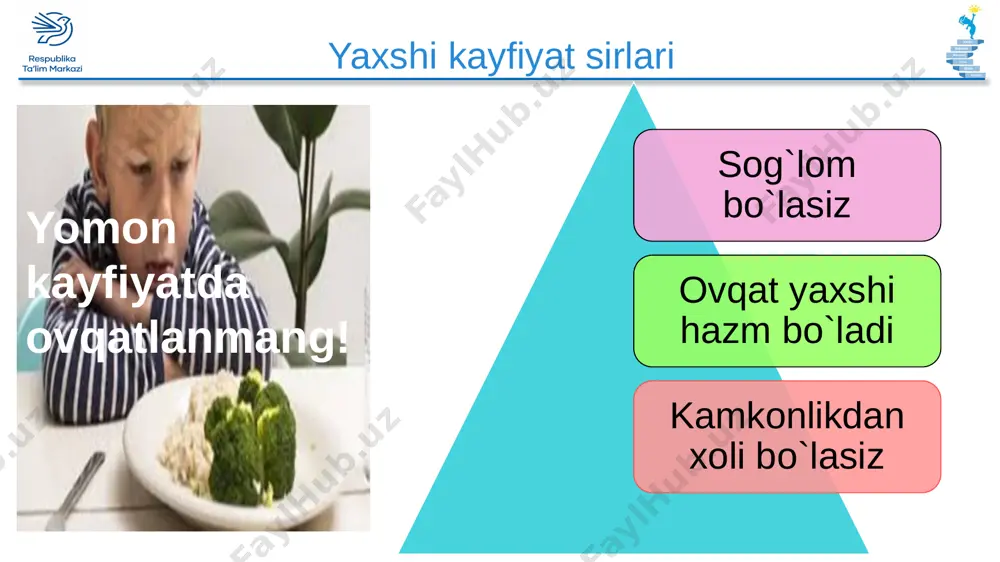 Respublika Ta'lim Markazi

Yaxshi kayfiyat sirlari

Yomon kayfiyatda ovqatlanmang!

Sog`lom bo`lasiz

Ovqat yaxshi hazm bo`ladi

Kamkonlikdan xoli bo`lasiz

FaylHub.uz